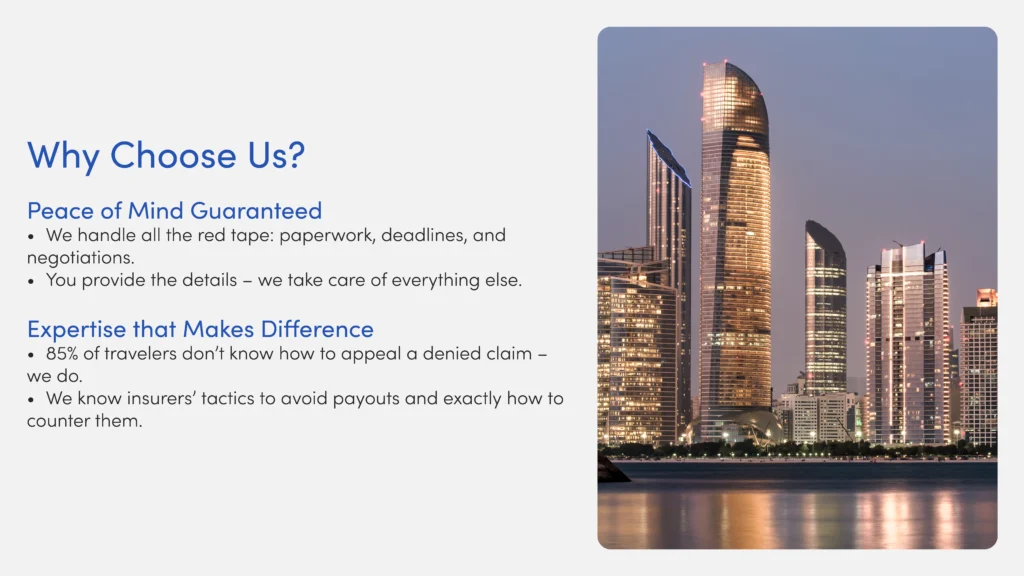 Why Choose Us?

Peace of Mind Guaranteed
• We handle all the red tape: paperwork, deadlines, and negotiations.
• You provide the details – we take care of everything else.

Expertise that Makes Difference
• 85% of travelers don't know how to appeal a denied claim – we do.
• We know insurers' tactics to avoid payouts and exactly how to counter them.